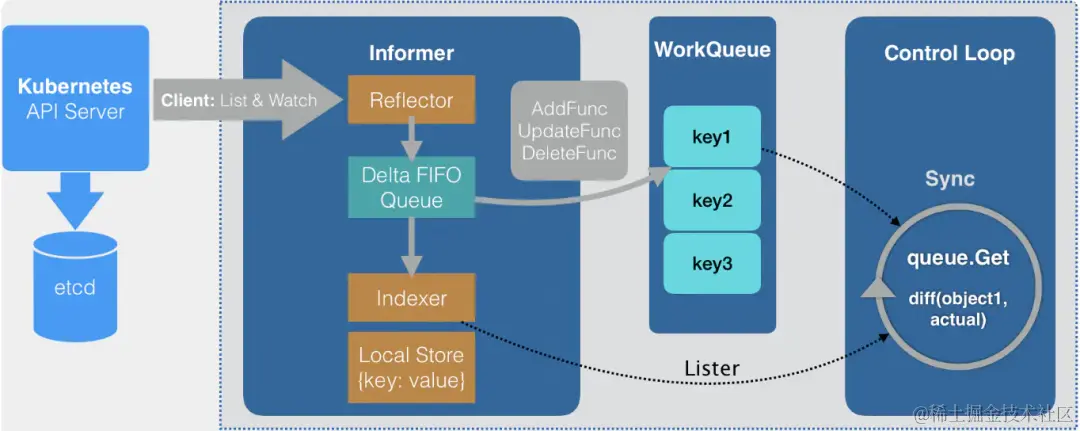 Kubernetes
API Server

etcd

Client: List & Watch

Informer

Reflector

Delta FIFO
Queue

Indexer

Local Store
{key: value}

AddFunc
UpdateFunc
DeleteFunc

WorkQueue

key1

key2

key3

Lister

Control Loop

Sync

queue.Get

diff(object1,
actual)

@稀土掘金技术社区